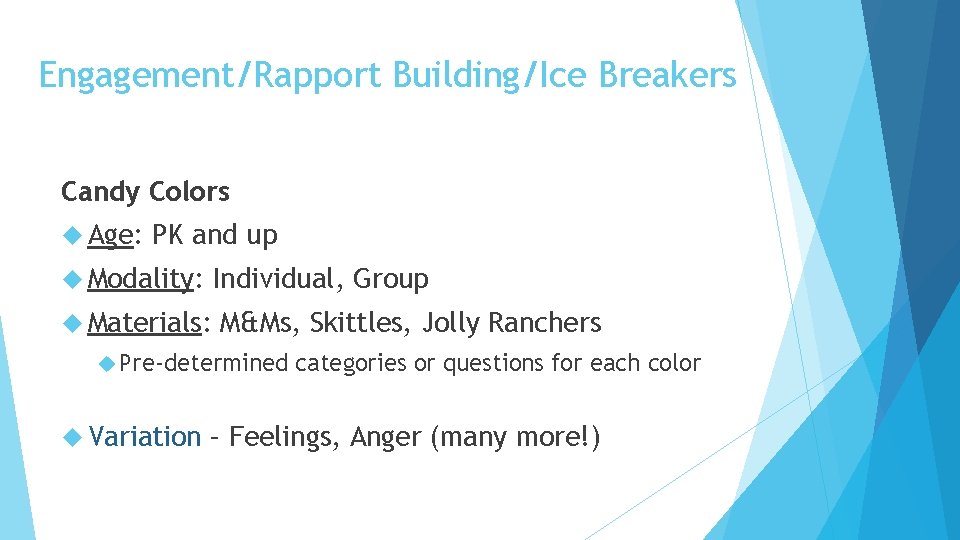 Engagement/Rapport Building/Ice Breakers

Candy Colors

Age: PK and up

Modality: Individual, Group

Materials: M&Ms, Skittles, Jolly Ranchers

Pre-determined categories or questions for each color

Variation – Feelings, Anger (many more!)